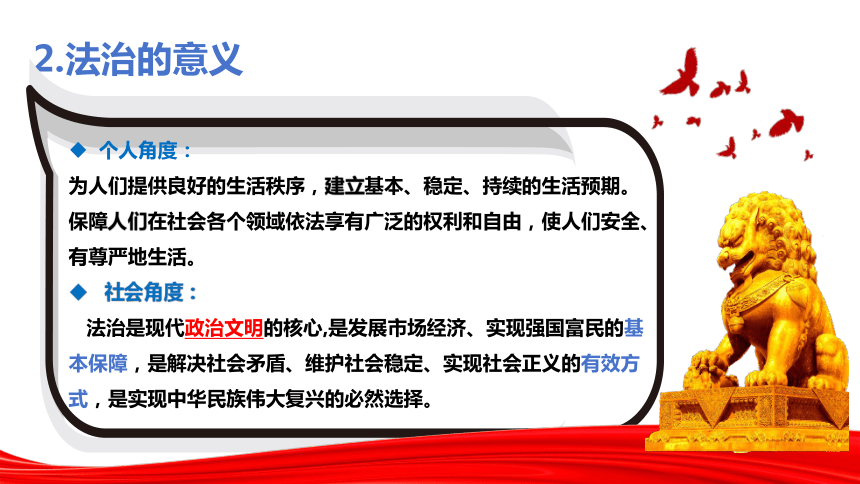 2.法治的意义

◆ 个人角度：

为人们提供良好的生活秩序，建立基本、稳定、持续的生活预期。保障人们在社会各个领域依法享有广泛的权利和自由，使人们安全、有尊严地生活。

◆ 社会角度：

法治是现代政治文明的核心,是发展市场经济、实现强国富民的基本保障，是解决社会矛盾、维护社会稳定、实现社会正义的有效方式，是实现中华民族伟大复兴的必然选择。